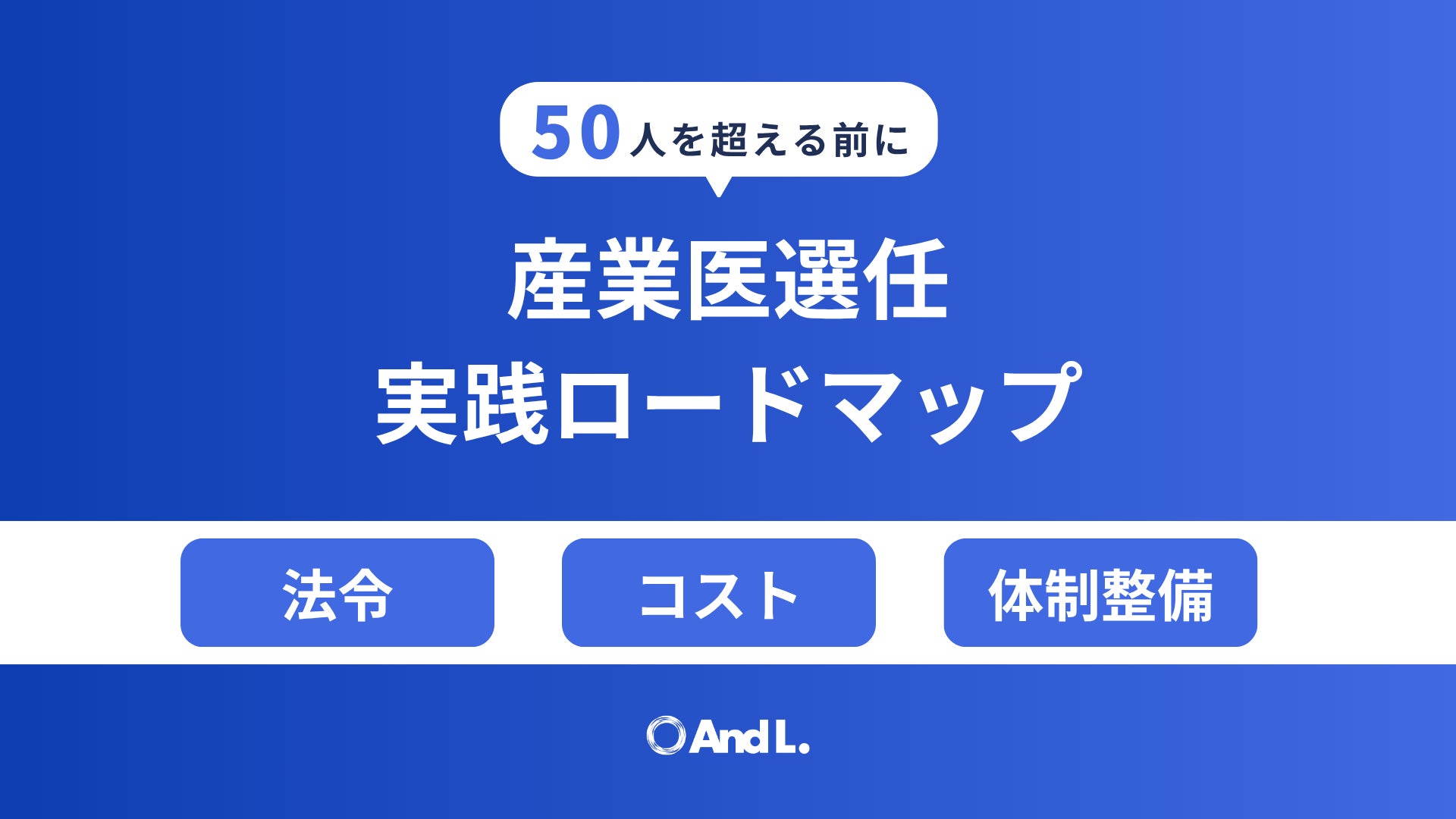 50人を超える前に

産業医選任
実践ロードマップ

法令

コスト

体制整備

And L.